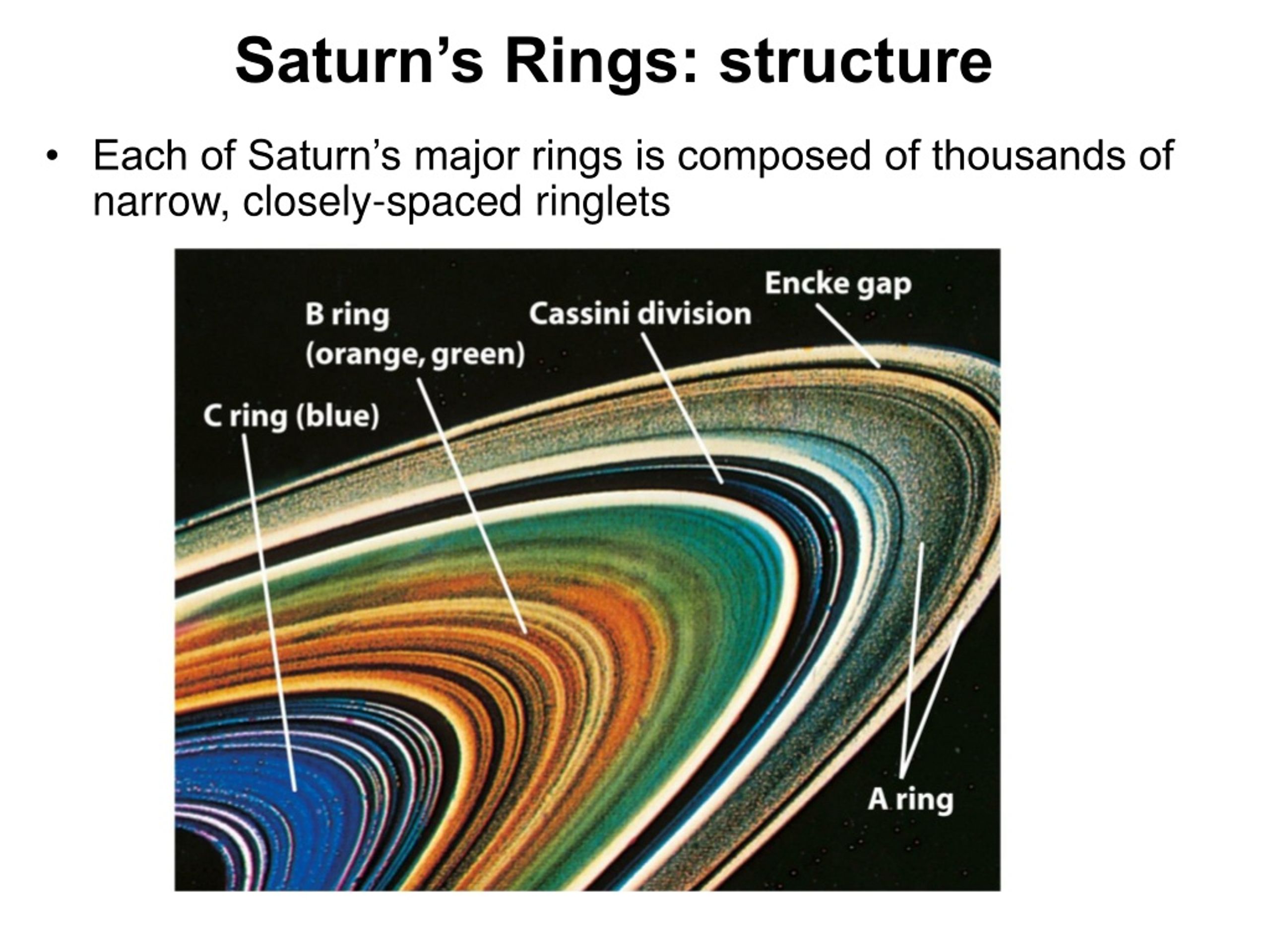 Saturn’s Rings: structure

• Each of Saturn’s major rings is composed of thousands of narrow, closely-spaced ringlets

Encke gap

B ring (orange, green)

Cassini division

C ring (blue)

A ring